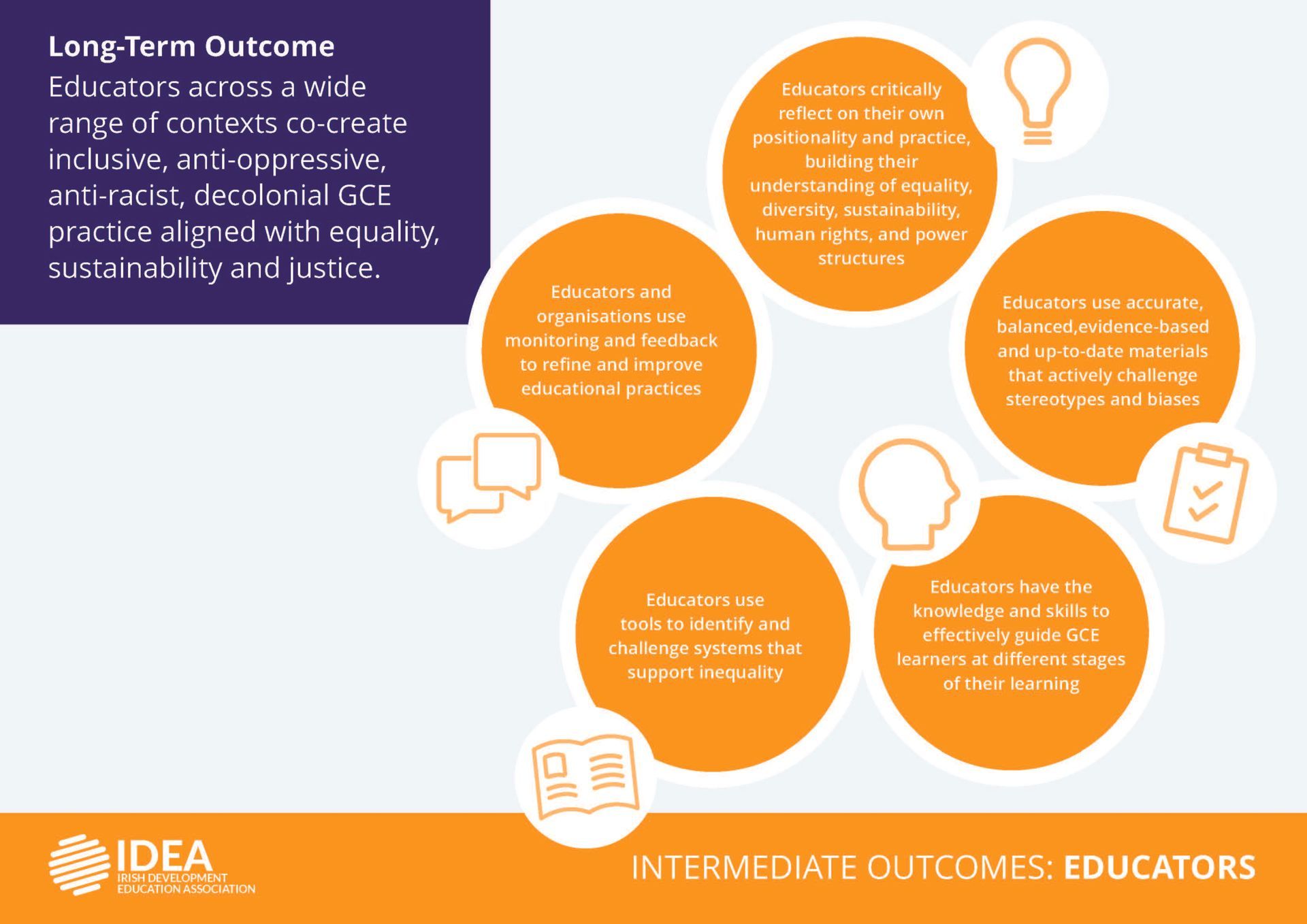 Long-Term Outcome

Educators across a wide range of contexts co-create inclusive, anti-oppressive, anti-racist, decolonial GCE practice aligned with equality, sustainability and justice.

Educators critically reflect on their own positionality and practice, building their understanding of equality, diversity, sustainability, human rights, and power structures

Educators and organisations use monitoring and feedback to refine and improve educational practices

Educators use accurate, balanced,evidence-based and up-to-date materials that actively challenge stereotypes and biases

Educators use tools to identify and challenge systems that support inequality

Educators have the knowledge and skills to effectively guide GCE learners at different stages of their learning

IDEA
IRISH DEVELOPMENT EDUCATION ASSOCIATION

INTERMEDIATE OUTCOMES: EDUCATORS